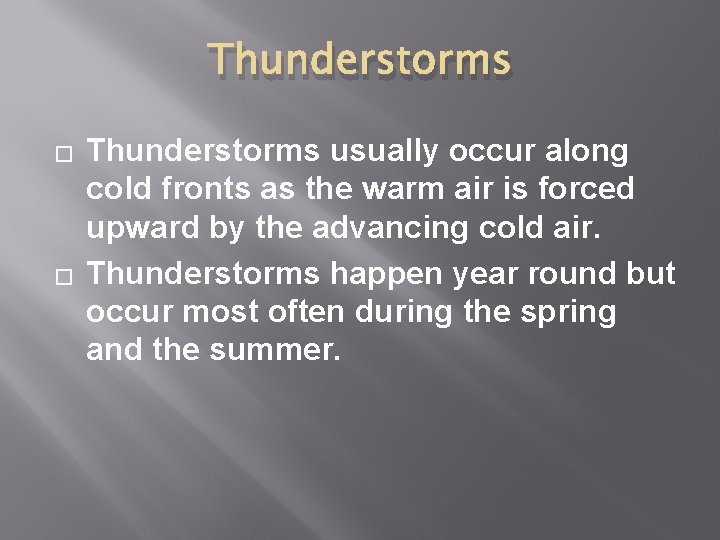 Thunderstorms

□ Thunderstorms usually occur along cold fronts as the warm air is forced upward by the advancing cold air.

□ Thunderstorms happen year round but occur most often during the spring and the summer.